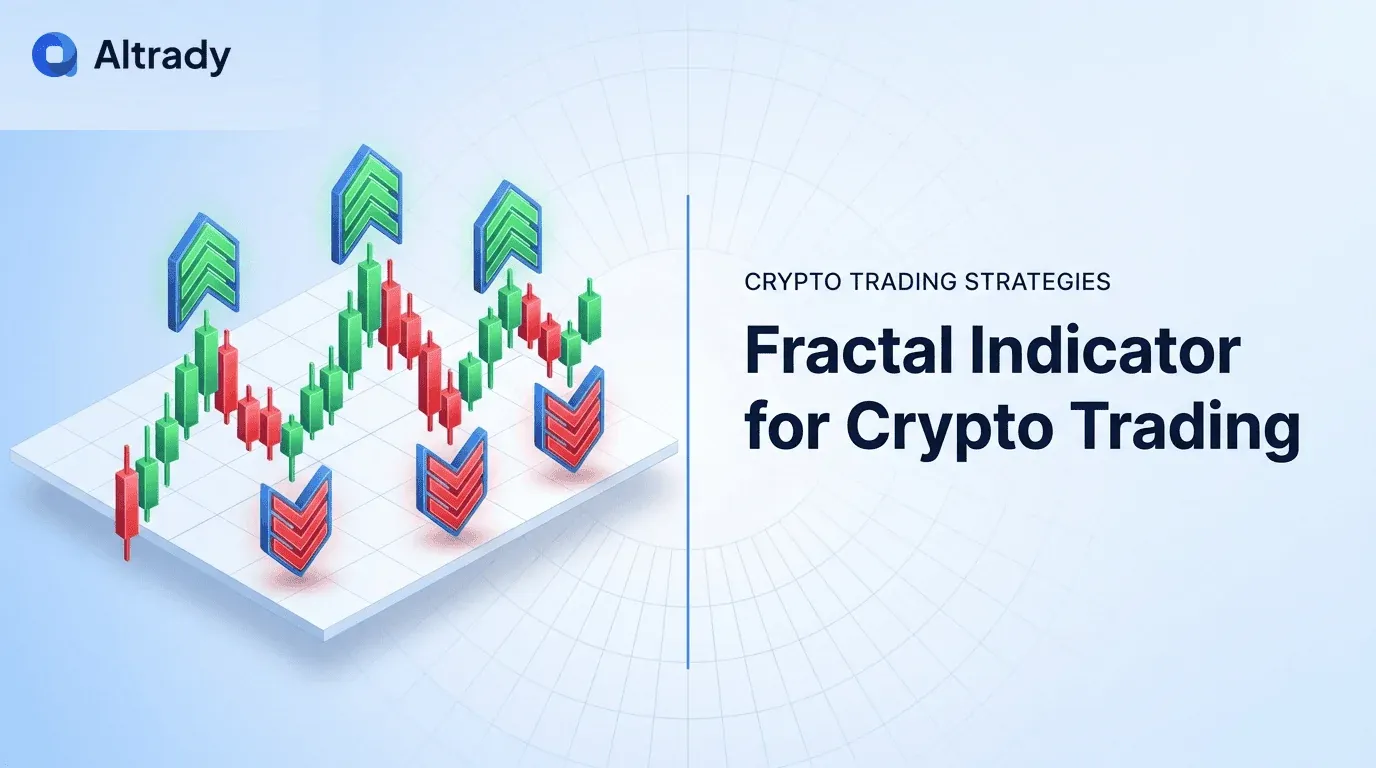 Altrady

CRYPTO TRADING STRATEGIES

Fractal Indicator for Crypto Trading